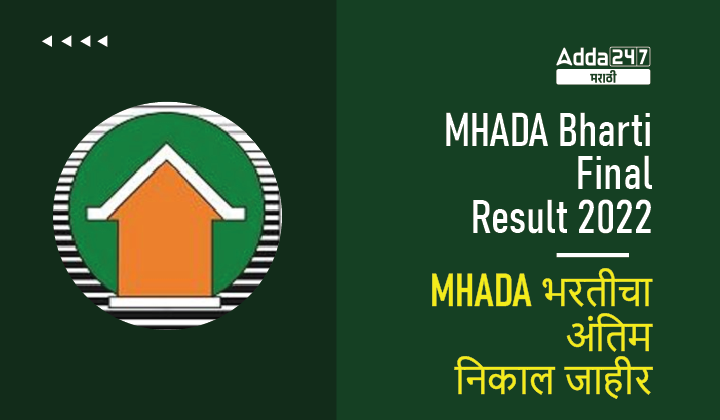 Adda247
मराठी

MHADA Bharti Final Result 2022

MHADA भरतीचा अंतिम निकाल जाहीर